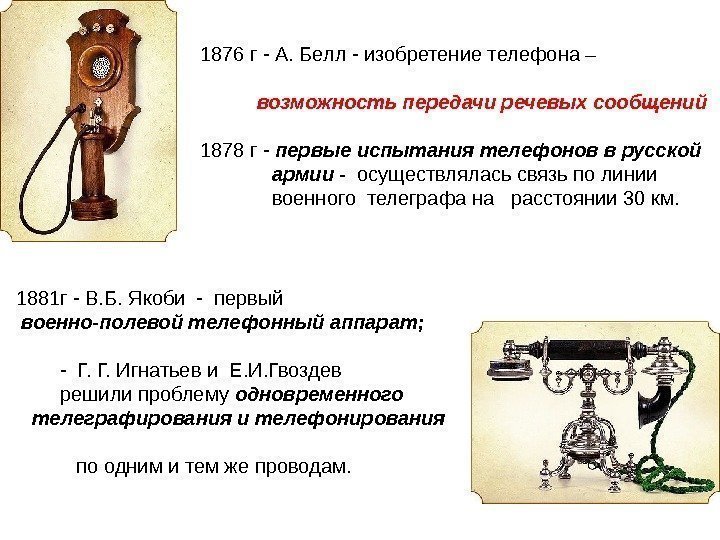 1876 г - А. Белл - изобретение телефона –

возможность передачи речевых сообщений

1878 г - первые испытания телефонов в русской армии - осуществлялась связь по линии военного телеграфа на расстоянии 30 км.

1881г - В.Б. Якоби - первый военно-полевой телефонный аппарат;

- Г. Г. Игнатьев и Е.И.Гвоздев решили проблему одновременного телеграфирования и телефонирования

по одним и тем же проводам.